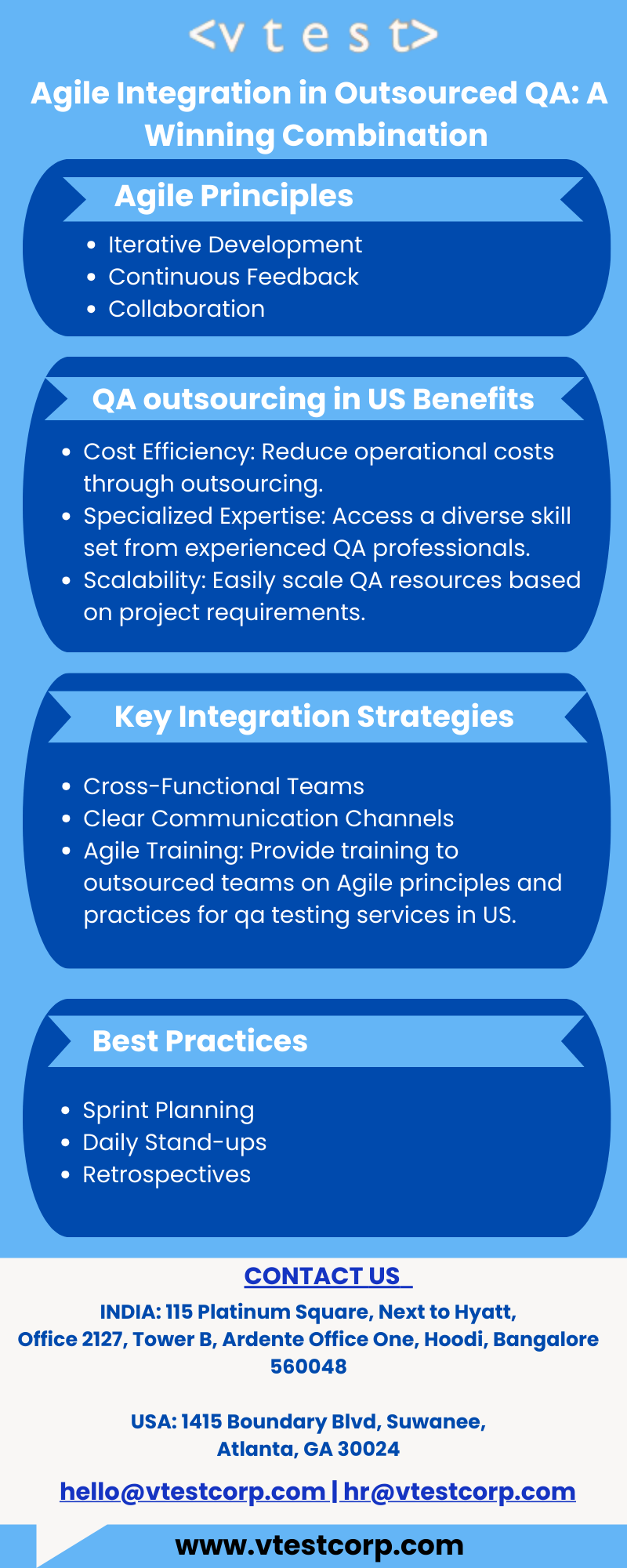 <v t e s t>

Agile Integration in Outsourced QA: A Winning Combination

Agile Principles

- Iterative Development
- Continuous Feedback
- Collaboration

QA outsourcing in US Benefits

- Cost Efficiency: Reduce operational costs through outsourcing.
- Specialized Expertise: Access a diverse skill set from experienced QA professionals.
- Scalability: Easily scale QA resources based on project requirements.

Key Integration Strategies

- Cross-Functional Teams
- Clear Communication Channels
- Agile Training: Provide training to outsourced teams on Agile principles and practices for qa testing services in US.

Best Practices

- Sprint Planning
- Daily Stand-ups
- Retrospectives

CONTACT US

INDIA: 115 Platinum Square, Next to Hyatt, Office 2127, Tower B, Ardente Office One, Hoodi, Bangalore 560048

USA: 1415 Boundary Blvd, Suwanee, Atlanta, GA 30024

hello@vtestcorp.com | hr@vtestcorp.com

www.vtestcorp.com